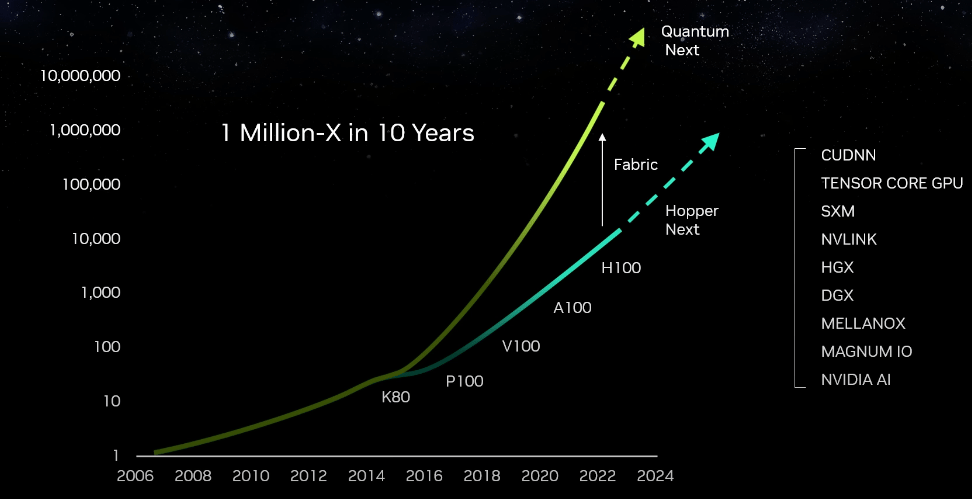 1 Million-X in 10 Years

10,000,000
1,000,000
100,000
10,000
1,000
100
10
1

2006 2008 2010 2012 2014 2016 2018 2020 2022 2024

Quantum Next

Fabric

Hopper Next

H100
A100
V100
P100
K80

CUDNN
TENSOR CORE GPU
SXM
NVLINK
HGX
DGX
MELLANOX
MAGNUM IO
NVIDIA AI